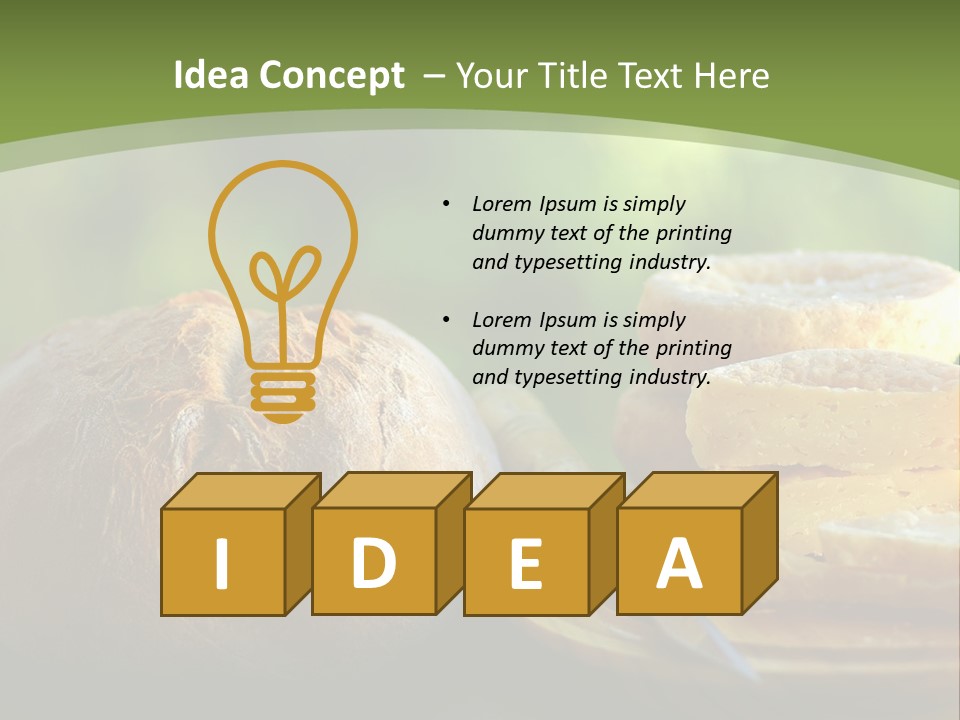 Idea Concept – Your Title Text Here

• Lorem Ipsum is simply dummy text of the printing and typesetting industry.

• Lorem Ipsum is simply dummy text of the printing and typesetting industry.

I D E A